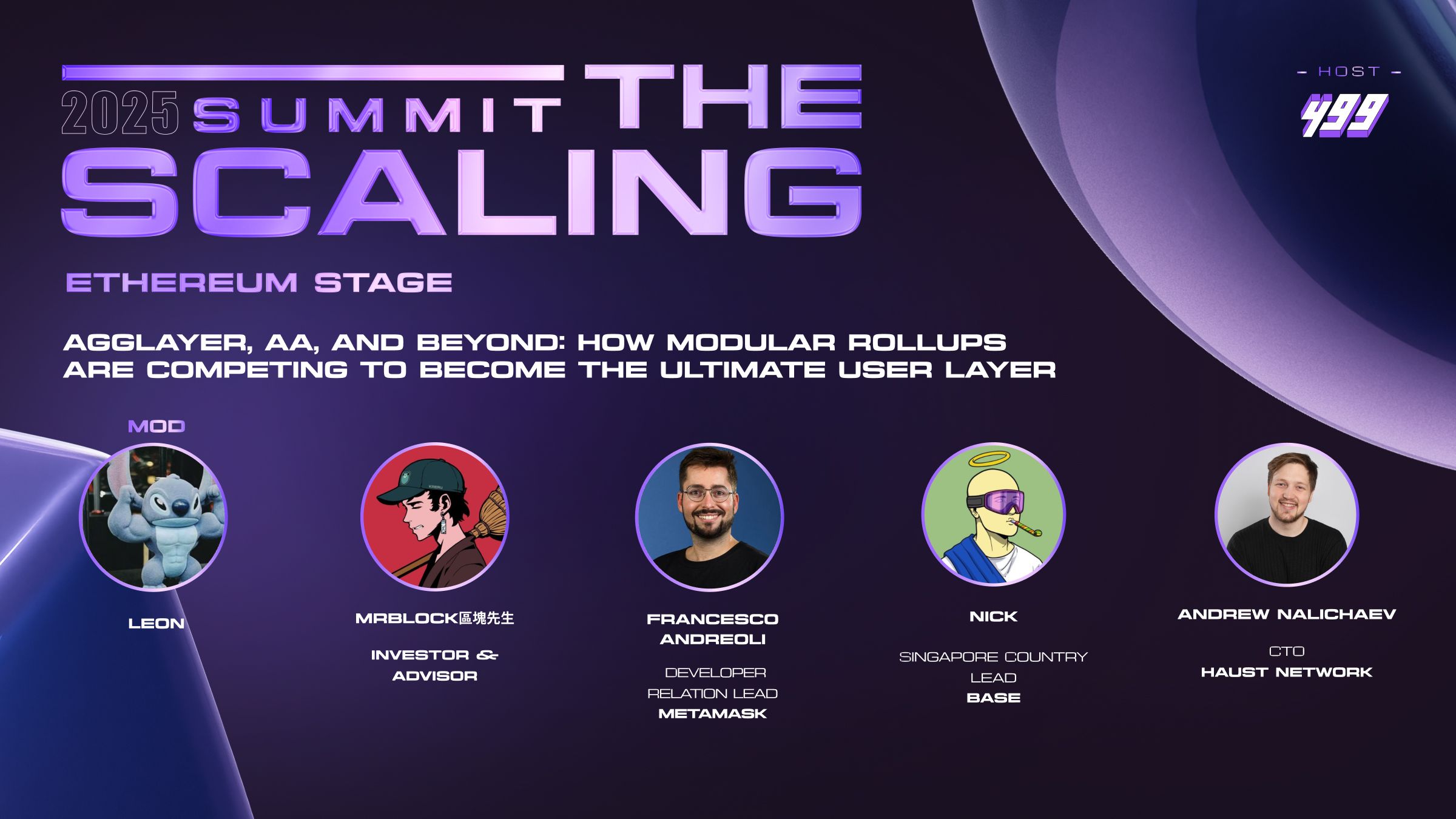 2025 SUMMIT THE SCALING

– HOST –
499

ETHEREUM STAGE

AGGLAYER, AA, AND BEYOND: HOW MODULAR ROLLUPS ARE COMPETING TO BECOME THE ULTIMATE USER LAYER

MOD
LEON

MRBLOCK區塊先生
INVESTOR & ADVISOR

FRANCESCO ANDREOLI
DEVELOPER RELATION LEAD
METAMASK

NICK
SINGAPORE COUNTRY LEAD
BASE

ANDREW NALICHAEV
CTO
HAUST NETWORK